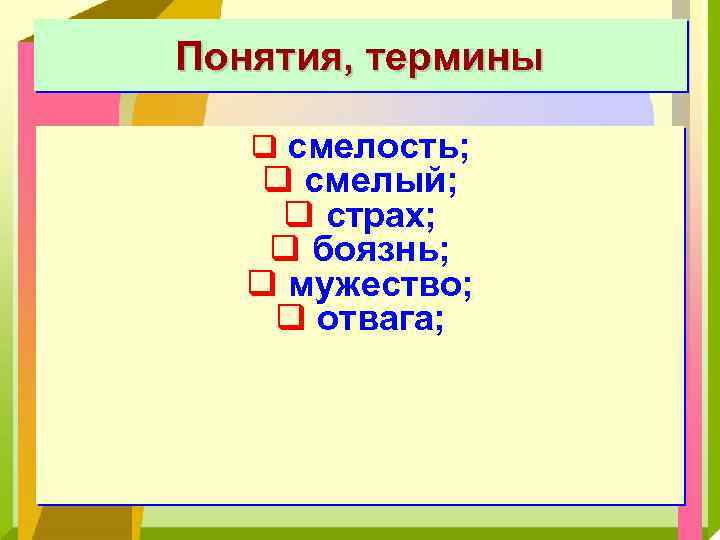 Понятия, термины

❑ смелость;
❑ смелый;
❑ страх;
❑ боязнь;
❑ мужество;
❑ отвага;